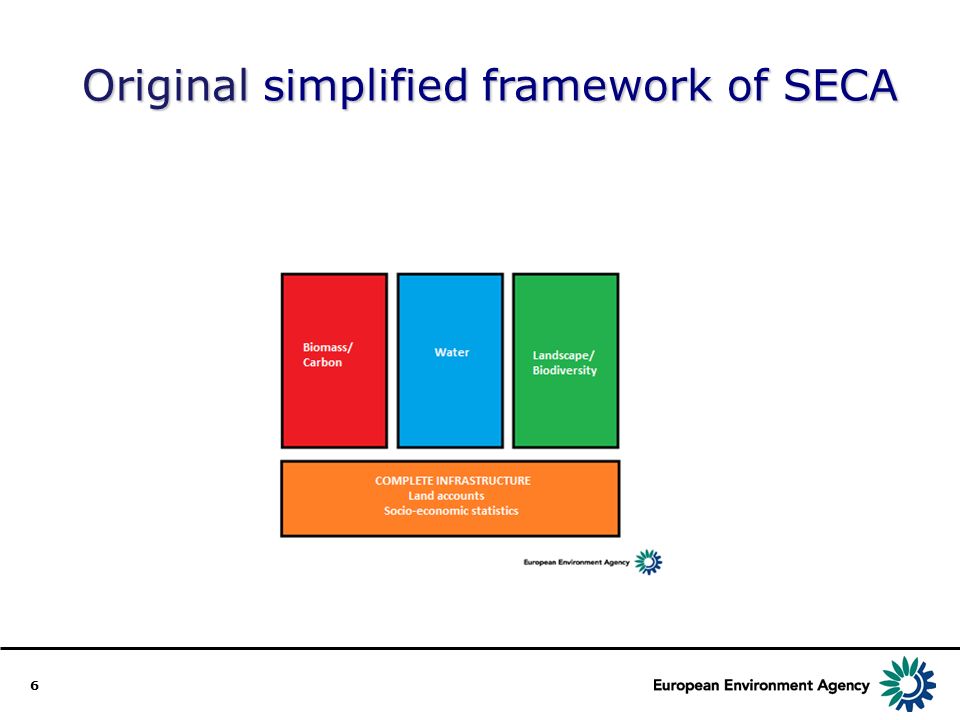 Original simplified framework of SECA

Biomass/
Carbon

Water

Landscape/
Biodiversity

COMPLETE INFRASTRUCTURE
Land accounts
Socio-economic statistics

European Environment Agency

6

European Environment Agency